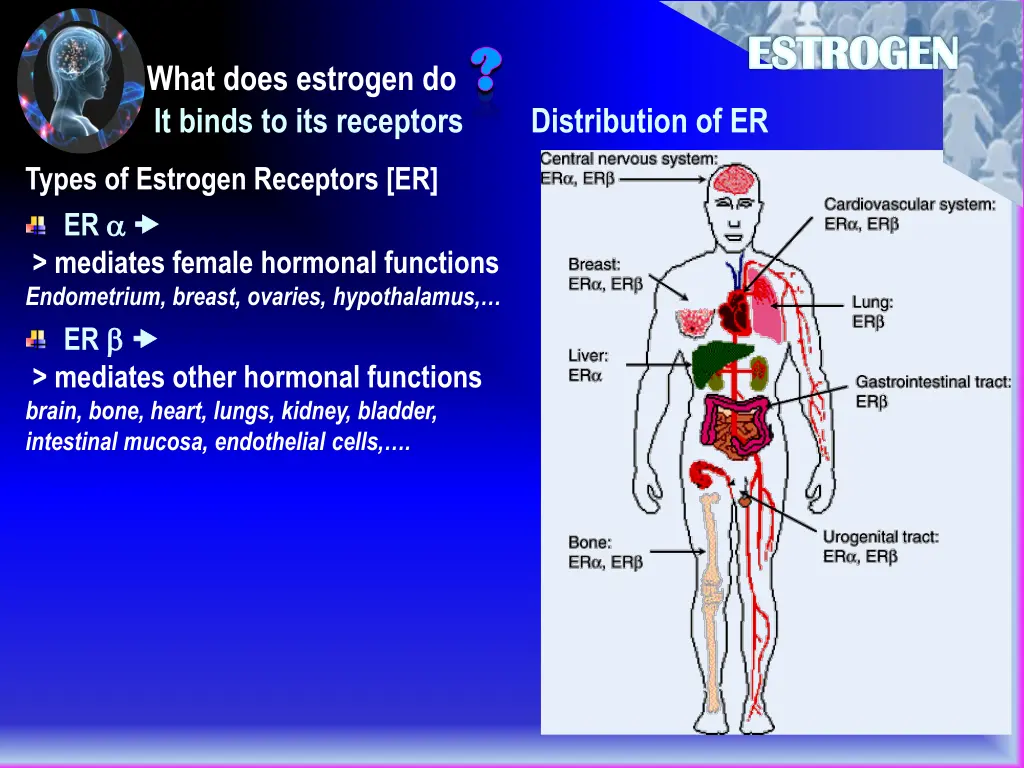 ESTROGEN

What does estrogen do ?
It binds to its receptors

Distribution of ER

Types of Estrogen Receptors [ER]

ER $\alpha$

> mediates female hormonal functions
Endometrium, breast, ovaries, hypothalamus,…

ER $\beta$

> mediates other hormonal functions
brain, bone, heart, lungs, kidney, bladder, intestinal mucosa, endothelial cells,….

Central nervous system:
ER$\alpha$, ER$\beta$

Cardiovascular system:
ER$\alpha$, ER$\beta$

Breast:
ER$\alpha$, ER$\beta$

Lung:
ER$\beta$

Liver:
ER$\alpha$

Gastrointestinal tract:
ER$\beta$

Bone:
ER$\alpha$, ER$\beta$

Urogenital tract:
ER$\alpha$, ER$\beta$